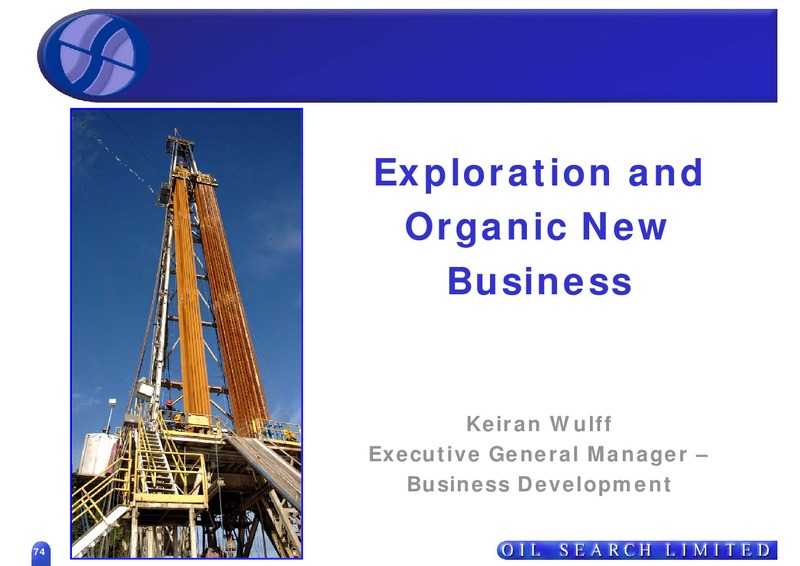 Exploration and Organic New Business

Keiran Wulff
Executive General Manager – Business Development

74

OIL SEARCH LIMITED